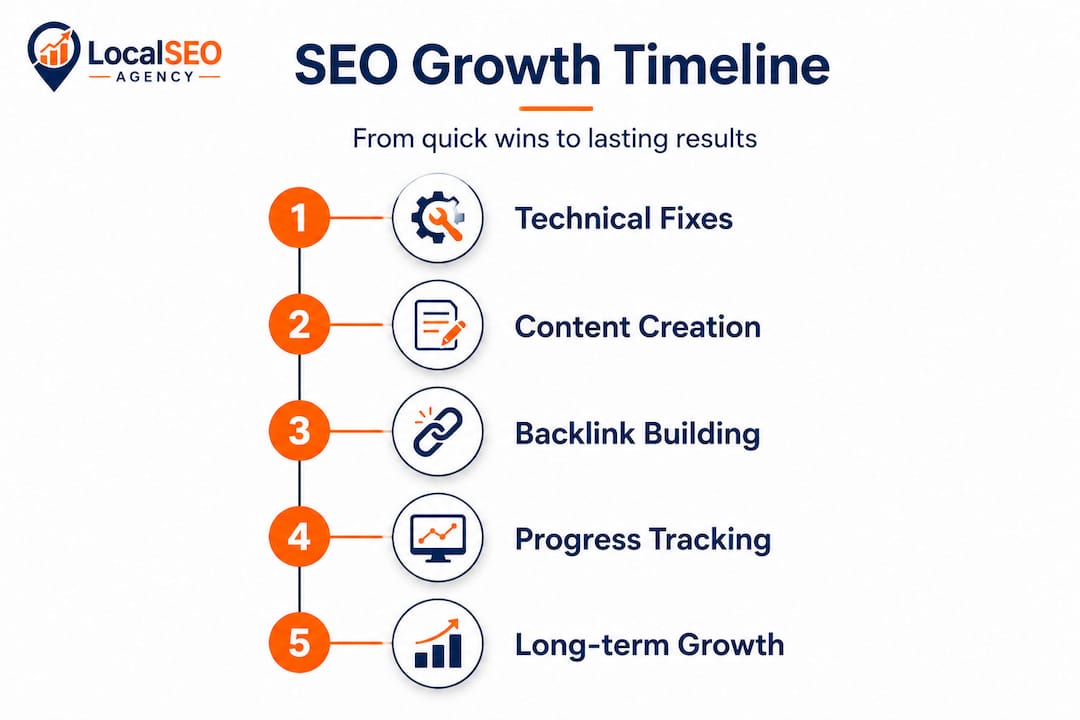 LocalSEO
AGENCY

SEO Growth Timeline

From quick wins to lasting results

1 Technical Fixes

2 Content Creation

3 Backlink Building

4 Progress Tracking

5 Long-term Growth